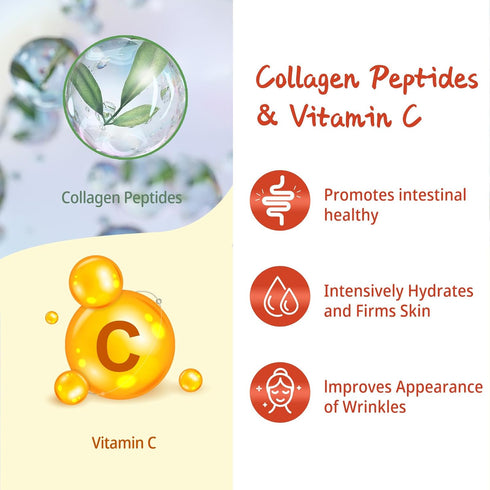 Collagen Peptides

C

Vitamin C

Collagen Peptides & Vitamin C

Promotes intestinal healthy

Intensively Hydrates and Firms Skin

Improves Appearance of Wrinkles